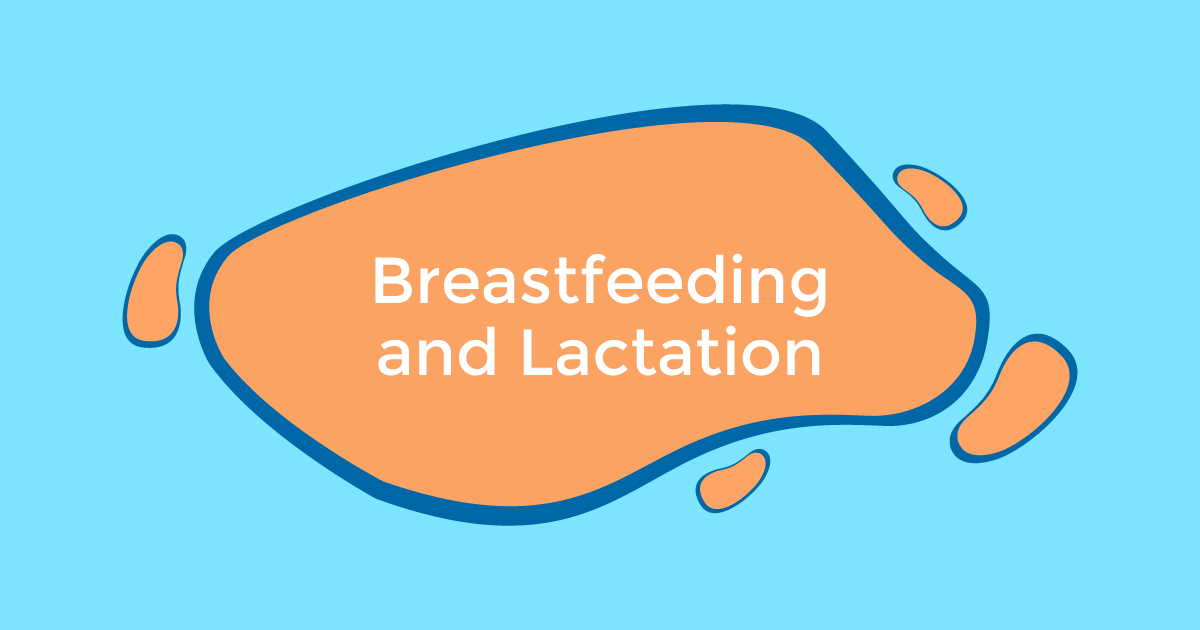 Breastfeeding and Lactation